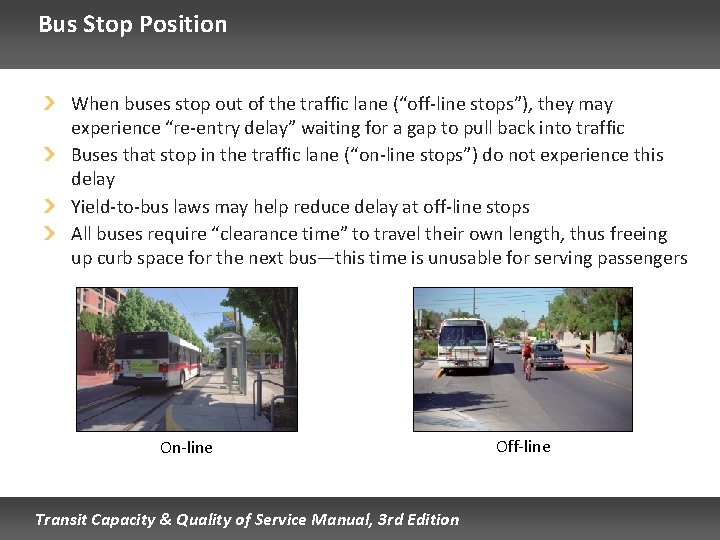 Bus Stop Position

When buses stop out of the traffic lane ("off-line stops"), they may experience "re-entry delay" waiting for a gap to pull back into traffic

Buses that stop in the traffic lane ("on-line stops") do not experience this delay

Yield-to-bus laws may help reduce delay at off-line stops

All buses require "clearance time" to travel their own length, thus freeing up curb space for the next bus—this time is unusable for serving passengers

On-line

Off-line

Transit Capacity & Quality of Service Manual, 3rd Edition